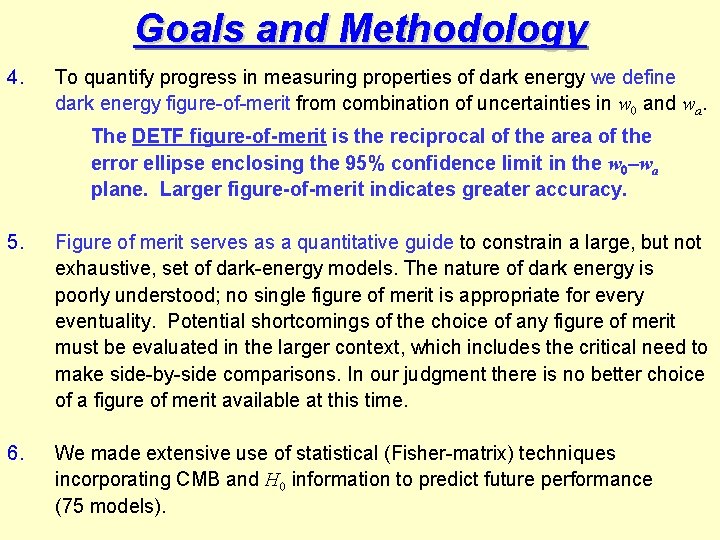 Goals and Methodology

4. To quantify progress in measuring properties of dark energy we define dark energy figure-of-merit from combination of uncertainties in $w_0$ and $w_a$.

The DETF figure-of-merit is the reciprocal of the area of the error ellipse enclosing the 95% confidence limit in the $w_0$–$w_a$ plane. Larger figure-of-merit indicates greater accuracy.

5. Figure of merit serves as a quantitative guide to constrain a large, but not exhaustive, set of dark-energy models. The nature of dark energy is poorly understood; no single figure of merit is appropriate for every eventuality. Potential shortcomings of the choice of any figure of merit must be evaluated in the larger context, which includes the critical need to make side-by-side comparisons. In our judgment there is no better choice of a figure of merit available at this time.

6. We made extensive use of statistical (Fisher-matrix) techniques incorporating CMB and $H_0$ information to predict future performance (75 models).